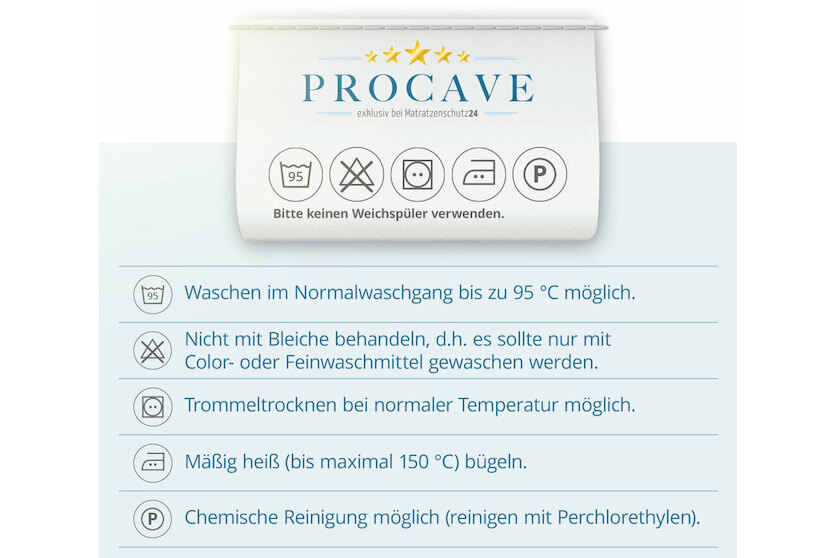 PROCAVE
exklusiv bei Matratzenschutz24

95

P

Bitte keinen Weichspüler verwenden.

95 Waschen im Normalwaschgang bis zu 95 °C möglich.

Nicht mit Bleiche behandeln, d.h. es sollte nur mit Color- oder Feinwaschmittel gewaschen werden.

Trommeltrocknen bei normaler Temperatur möglich.

Mäßig heiß (bis maximal 150 °C) bügeln.

P Chemische Reinigung möglich (reinigen mit Perchlorethylen).